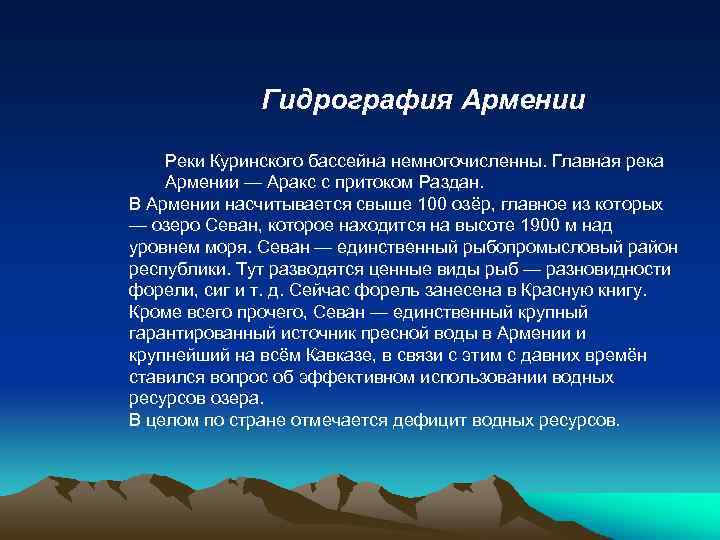 Гидрография Армении

Реки Куринского бассейна немногочисленны. Главная река Армении — Аракс с притоком Раздан.

В Армении насчитывается свыше 100 озёр, главное из которых — озеро Севан, которое находится на высоте 1900 м над уровнем моря. Севан — единственный рыбопромысловый район республики. Тут разводятся ценные виды рыб — разновидности форели, сиг и т. д. Сейчас форель занесена в Красную книгу. Кроме всего прочего, Севан — единственный крупный гарантированный источник пресной воды в Армении и крупнейший на всём Кавказе, в связи с этим с давних времён ставился вопрос об эффективном использовании водных ресурсов озера.

В целом по стране отмечается дефицит водных ресурсов.